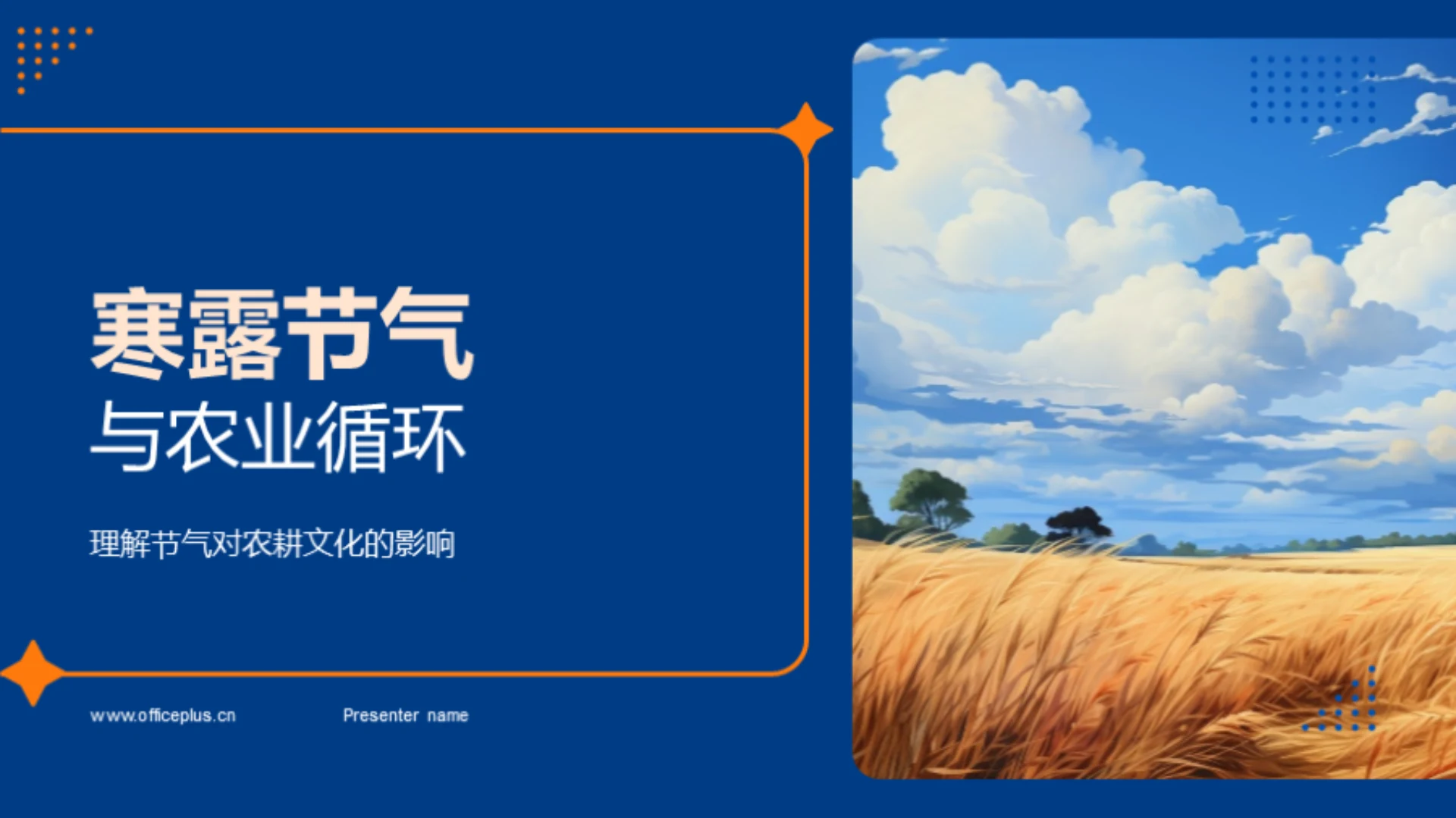 寒露节气
与农业循环

理解节气对农耕文化的影响

www.officeplus.cn

Presenter name